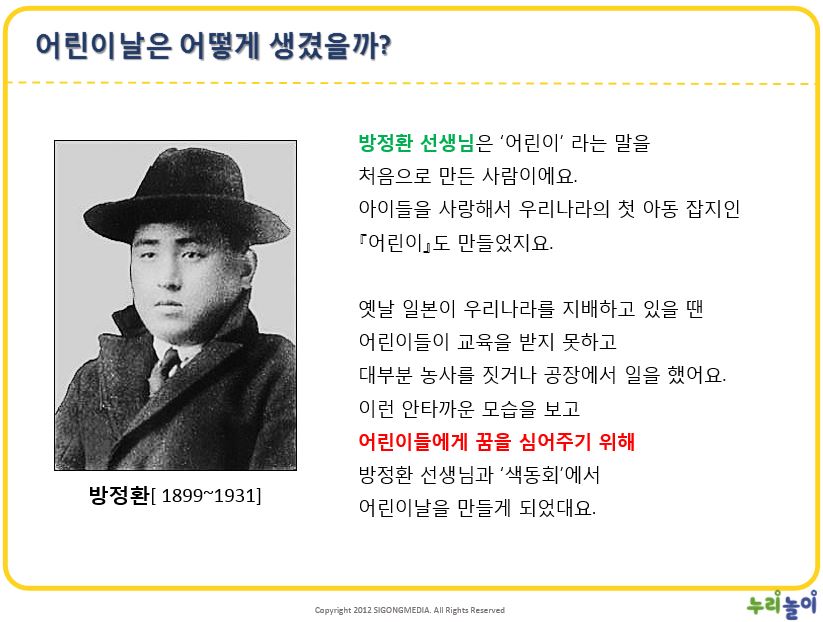 어린이날은 어떻게 생겼을까?

방정환[ 1899~1931]

방정환 선생님은 '어린이' 라는 말을 처음으로 만든 사람이에요.
아이들을 사랑해서 우리나라의 첫 아동 잡지인 『어린이』도 만들었지요.

옛날 일본이 우리나라를 지배하고 있을 땐
어린이들이 교육을 받지 못하고
대부분 농사를 짓거나 공장에서 일을 했어요.
이런 안타까운 모습을 보고
어린이들에게 꿈을 심어주기 위해
방정환 선생님과 '색동회'에서
어린이날을 만들게 되었대요.

Copyright 2012 SIGONGMEDIA. All Rights Reserved

누리놀이